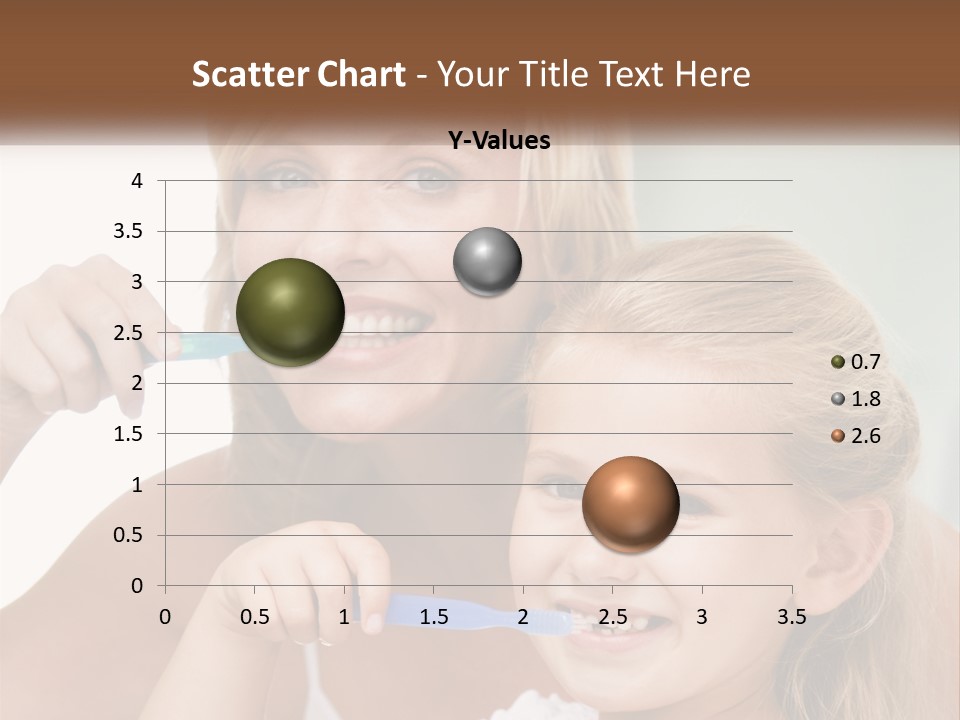 Scatter Chart - Your Title Text Here

Y-Values

4
3.5
3
2.5
2
1.5
1
0.5
0

0 0.5 1 1.5 2 2.5 3 3.5

0.7
1.8
2.6